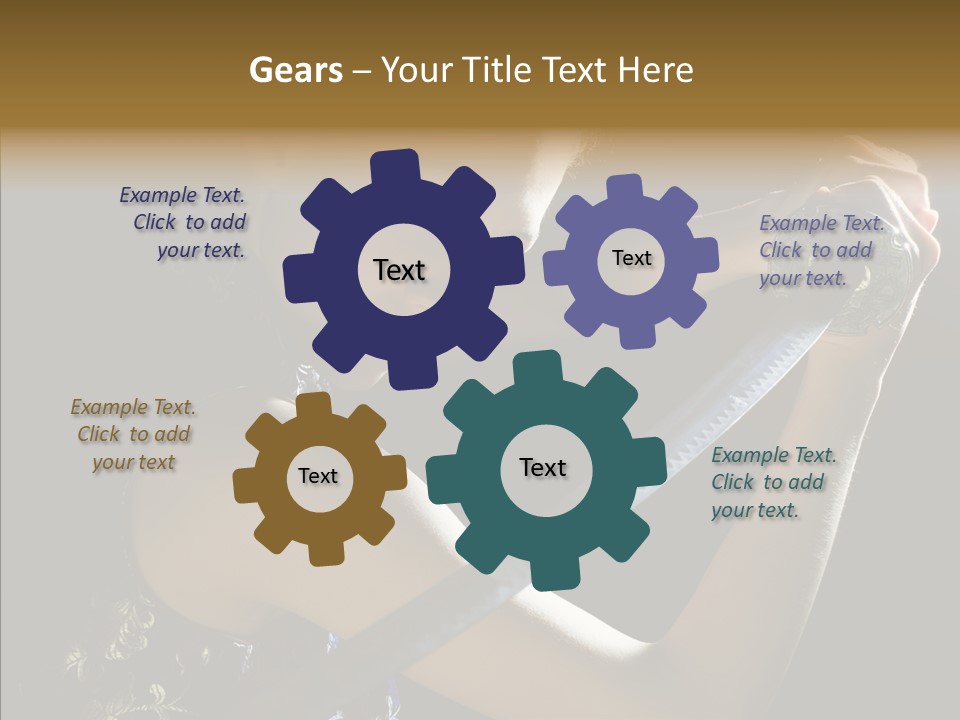 Gears – Your Title Text Here

Example Text. Click to add your text.

Text

Text

Example Text. Click to add your text.

Example Text. Click to add your text

Text

Text

Example Text. Click to add your text.